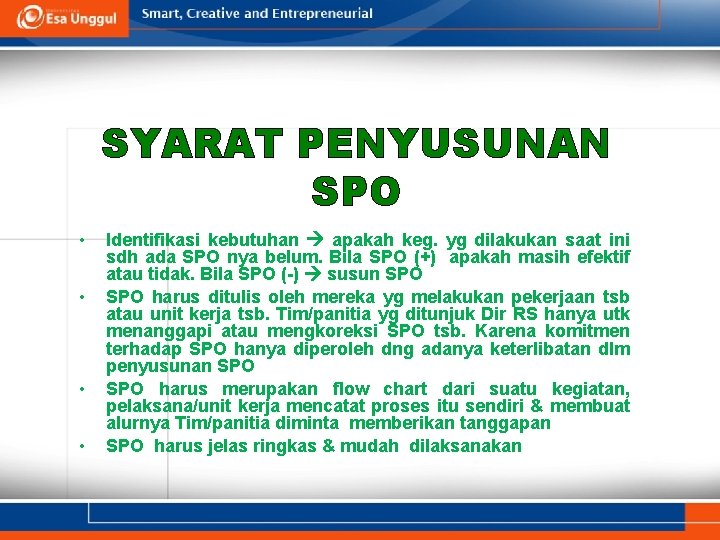 Esa Unggul

Smart, Creative and Entrepreneurial

SYARAT PENYUSUNAN SPO

• Identifikasi kebutuhan → apakah keg. yg dilakukan saat ini sdh ada SPO nya belum. Bila SPO (+) apakah masih efektif atau tidak. Bila SPO (-) → susun SPO

• SPO harus ditulis oleh mereka yg melakukan pekerjaan tsb atau unit kerja tsb. Tim/panitia yg ditunjuk Dir RS hanya utk menanggapi atau mengkoreksi SPO tsb. Karena komitmen terhadap SPO hanya diperoleh dng adanya keterlibatan dlm penyusunan SPO

• SPO harus merupakan flow chart dari suatu kegiatan, pelaksana/unit kerja mencatat proses itu sendiri & membuat alurnya Tim/panitia diminta memberikan tanggapan

• SPO harus jelas ringkas & mudah dilaksanakan